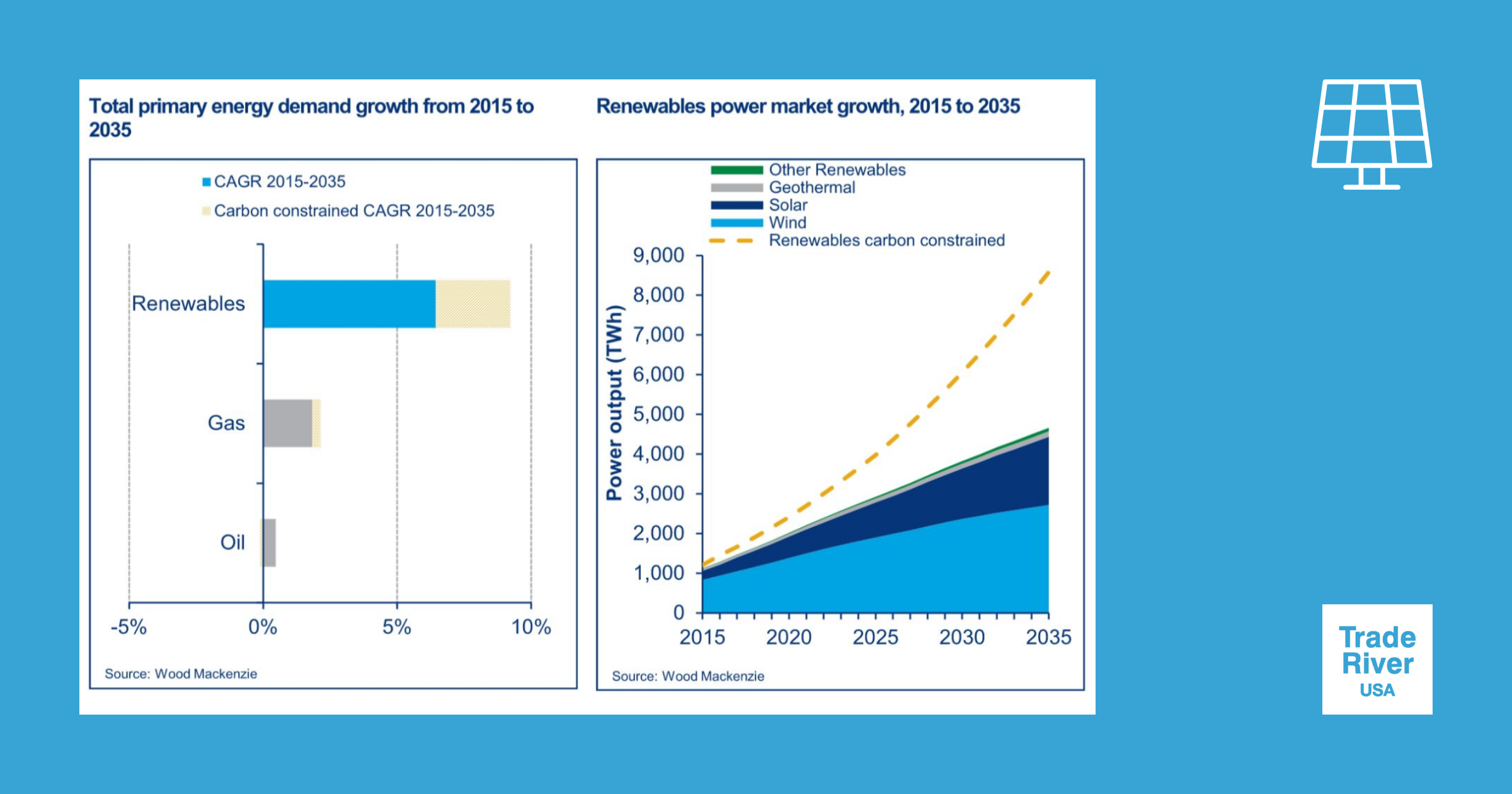 Total primary energy demand growth from 2015 to 2035

CAGR 2015-2035
Carbon constrained CAGR 2015-2035

Renewables
Gas
Oil

-5%
0%
5%
10%

Source: Wood Mackenzie

Renewables power market growth, 2015 to 2035

Other Renewables
Geothermal
Solar
Wind
Renewables carbon constrained

Power output (TWh)

9,000
8,000
7,000
6,000
5,000
4,000
3,000
2,000
1,000
0

2015
2020
2025
2030
2035

Source: Wood Mackenzie

Trade River USA